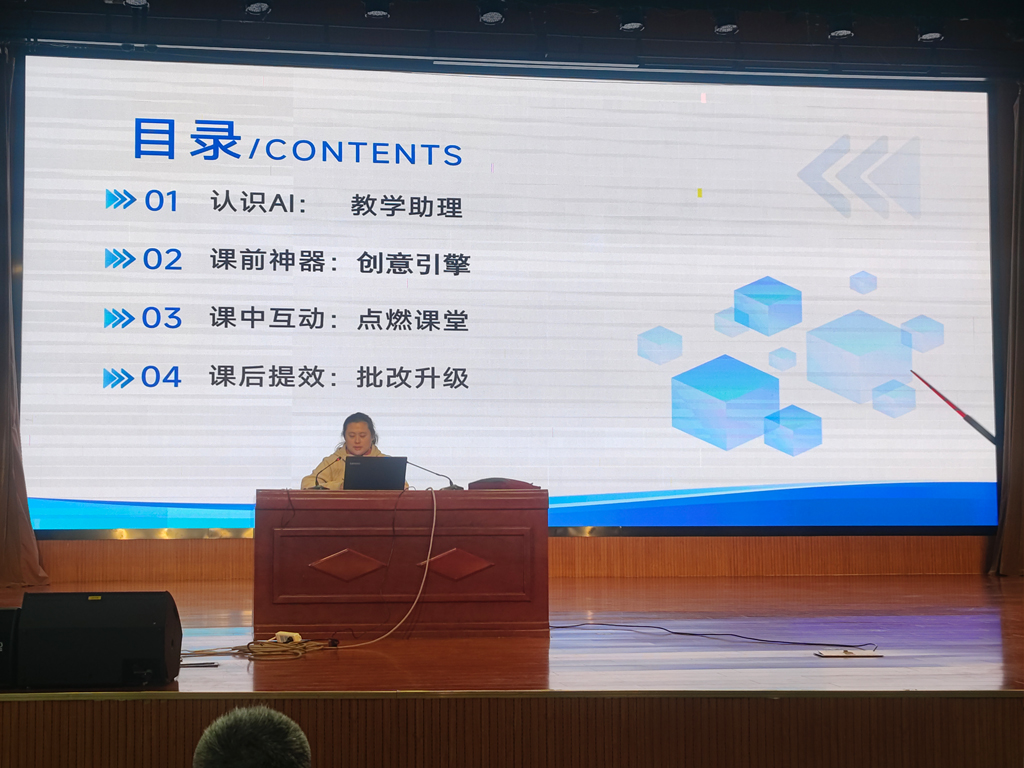 目录/CONTENTS

01 认识AI： 教学助理

02 课前神器：创意引擎

03 课中互动：点燃课堂

04 课后提效：批改升级